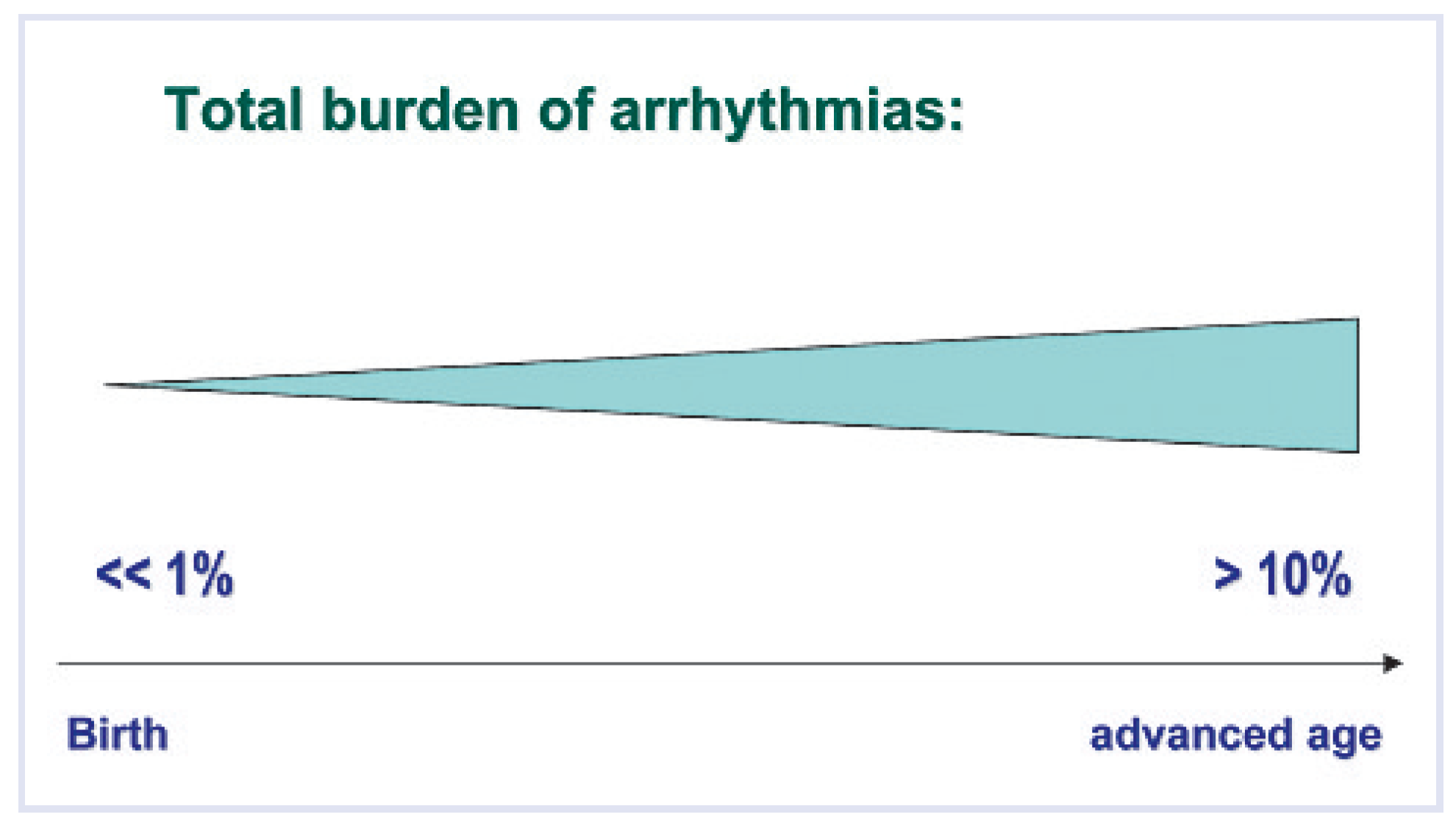 Total burden of arrhythmias:

<< 1%

> 10%

Birth

advanced age